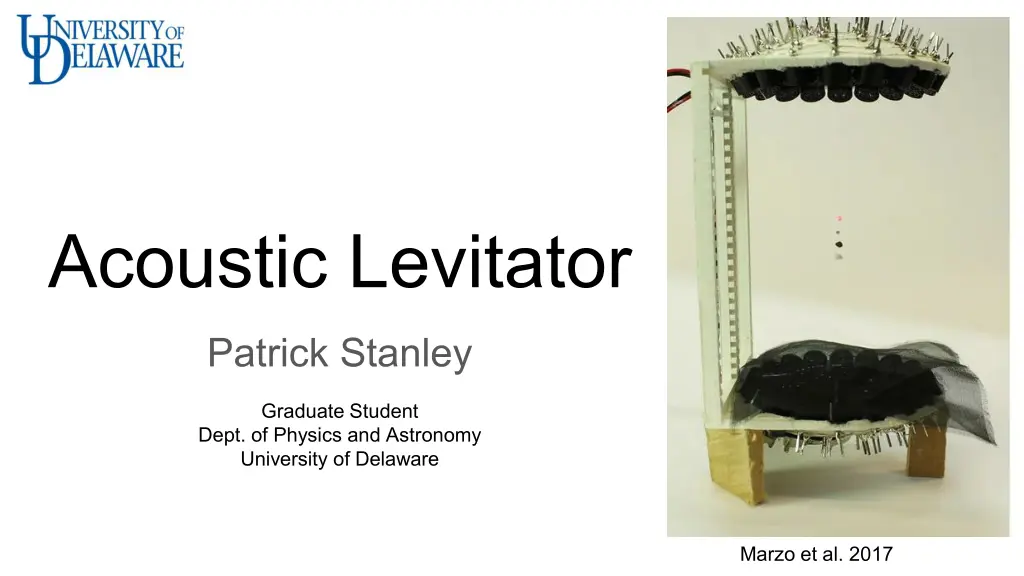 UNIVERSITY OF DELAWARE

Acoustic Levitator

Patrick Stanley

Graduate Student
Dept. of Physics and Astronomy
University of Delaware

Marzo et al. 2017